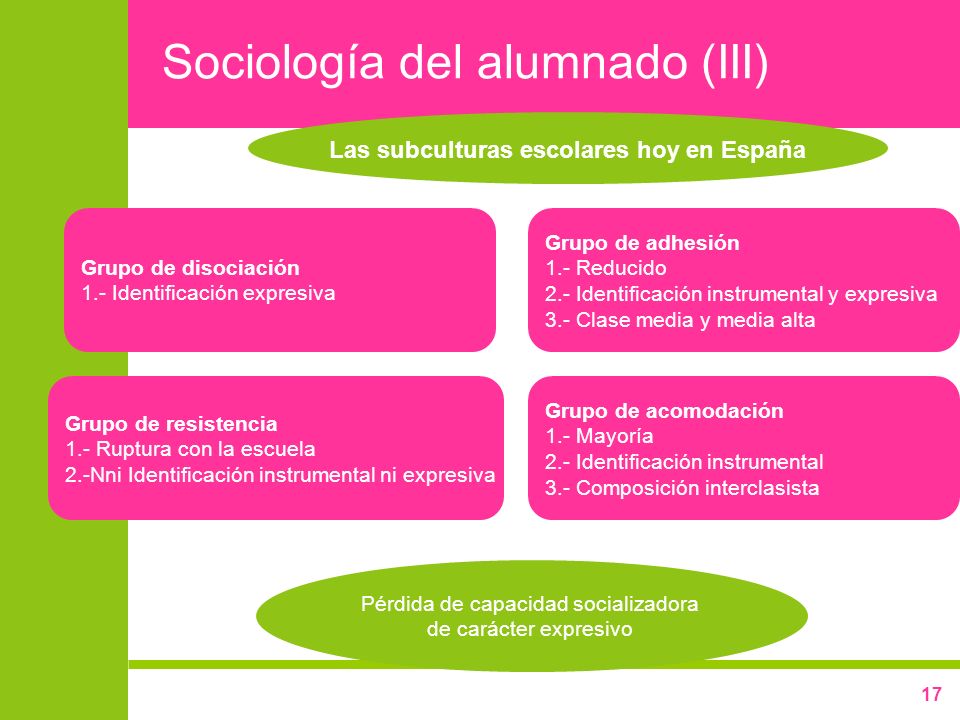 Sociología del alumnado (III)

Las subculturas escolares hoy en España

Grupo de disociación
1.- Identificación expresiva

Grupo de adhesión
1.- Reducido
2.- Identificación instrumental y expresiva
3.- Clase media y media alta

Grupo de resistencia
1.- Ruptura con la escuela
2.-Nni Identificación instrumental ni expresiva

Grupo de acomodación
1.- Mayoría
2.- Identificación instrumental
3.- Composición interclasista

Pérdida de capacidad socializadora de carácter expresivo

17